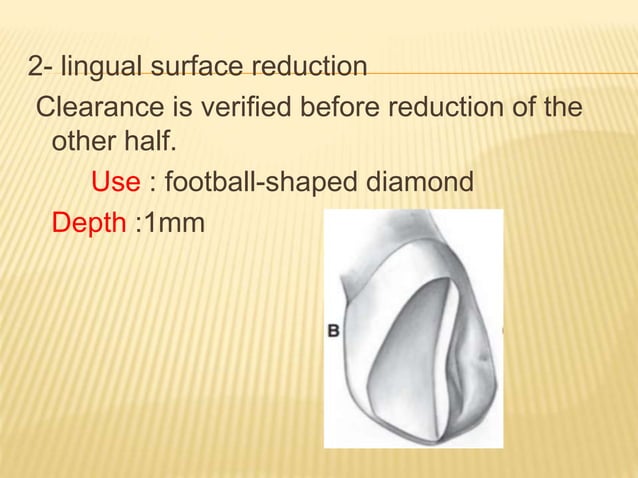 2- lingual surface reduction

Clearance is verified before reduction of the other half.

Use : football-shaped diamond

Depth :1mm

B